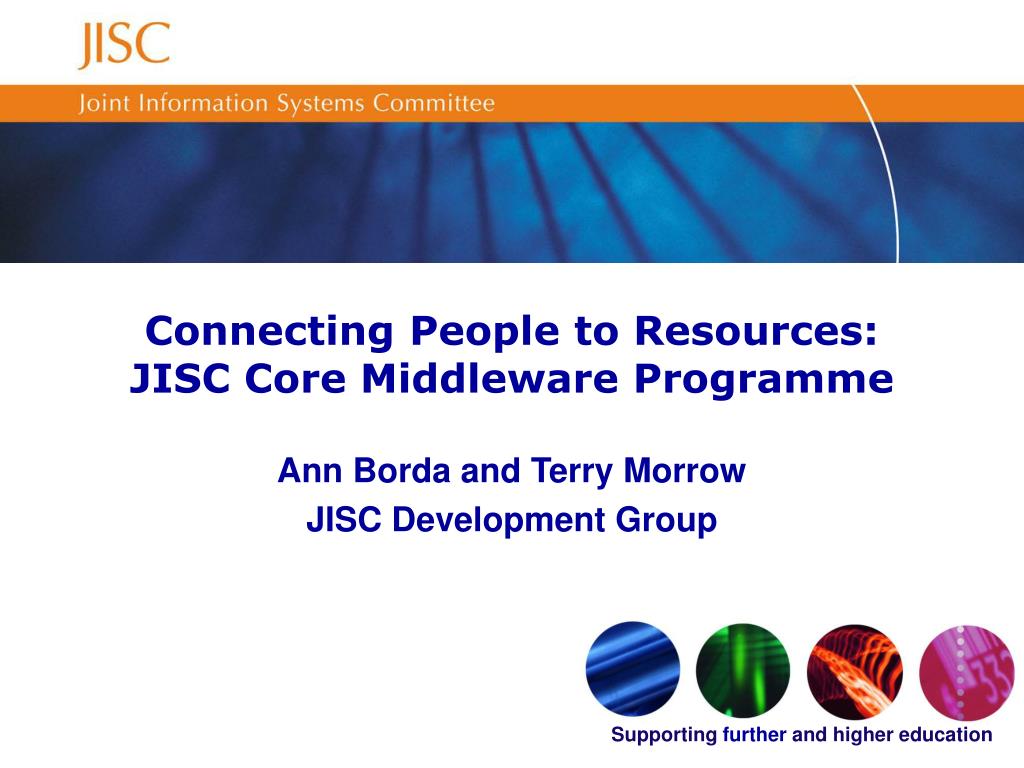 JISC

Joint Information Systems Committee

Connecting People to Resources:
JISC Core Middleware Programme

Ann Borda and Terry Morrow
JISC Development Group

Supporting further and higher education